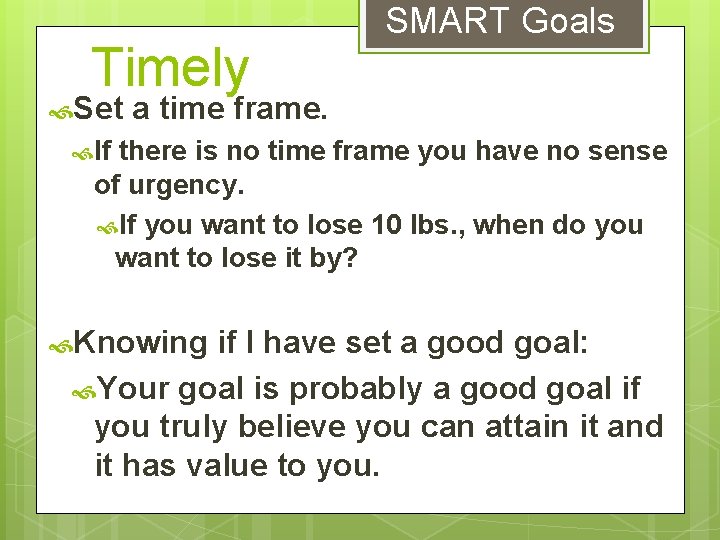 SMART Goals

Timely

Set a time frame.

If there is no time frame you have no sense of urgency.

If you want to lose 10 lbs., when do you want to lose it by?

Knowing if I have set a good goal:

Your goal is probably a good goal if you truly believe you can attain it and it has value to you.